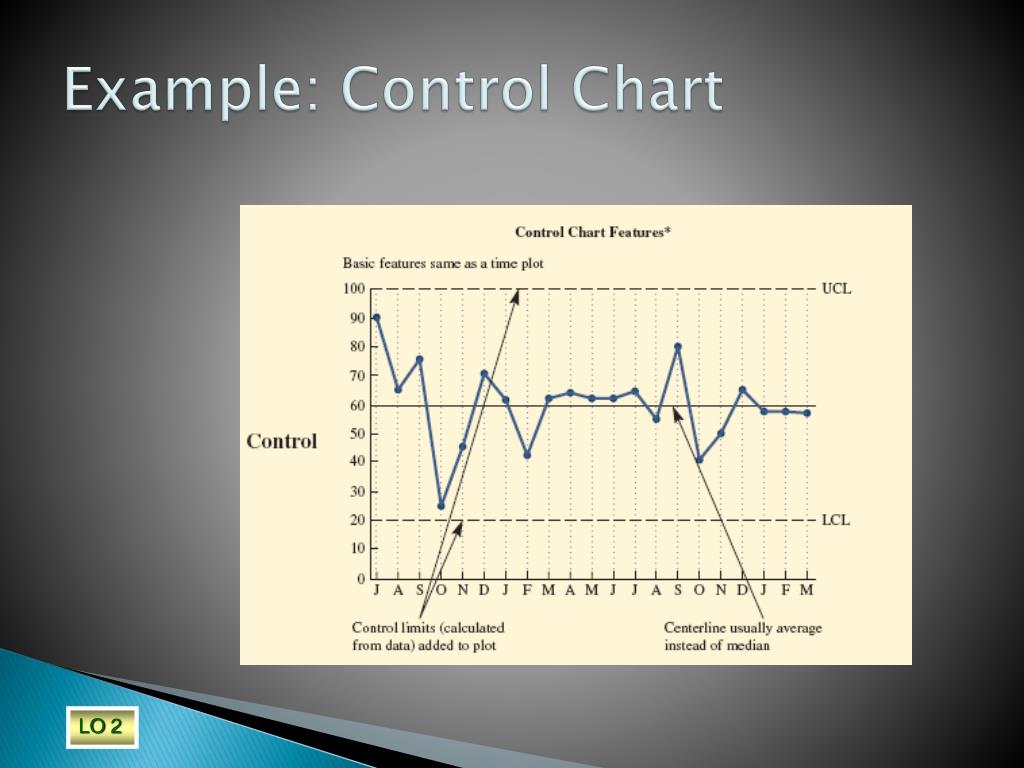 Example: Control Chart

Control Chart Features*

Basic features same as a time plot

Control

100
90
80
70
60
50
40
30
20
10
0

UCL
LCL

J A S O N D J F M A M J J A S O N D J F M

Control limits (calculated from data) added to plot

Centerline usually average instead of median

LO 2